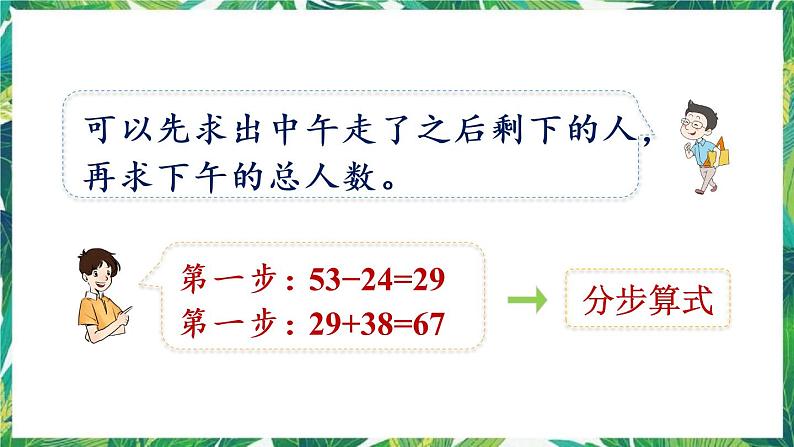 可以先求出中午走了之后剩下的人，再求下午的总人数。

第一步：$53-24=29$
第一步：$29+38=67$

分步算式